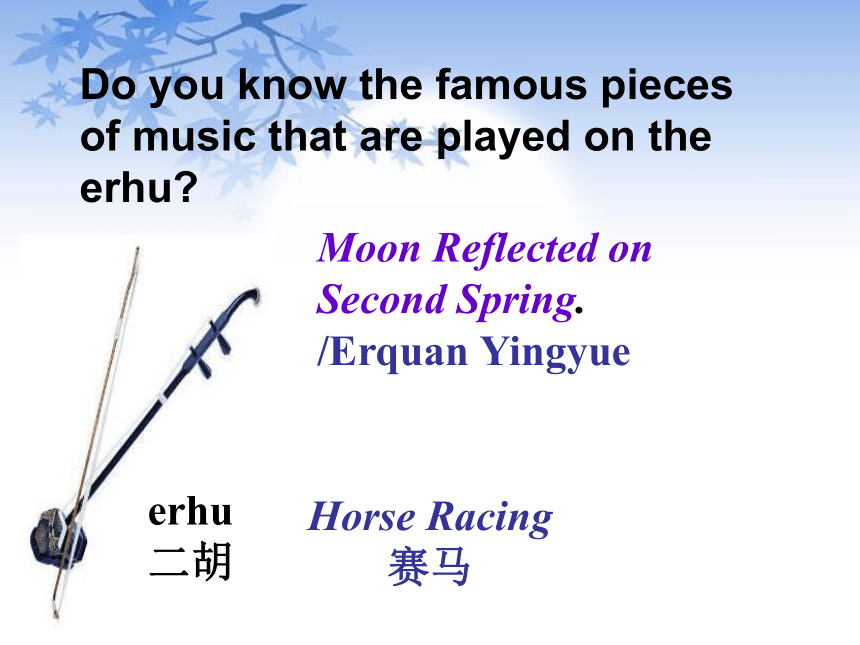 Do you know the famous pieces of music that are played on the erhu?

Moon Reflected on Second Spring. /Erquan Yingyue

erhu
二胡

Horse Racing
赛马